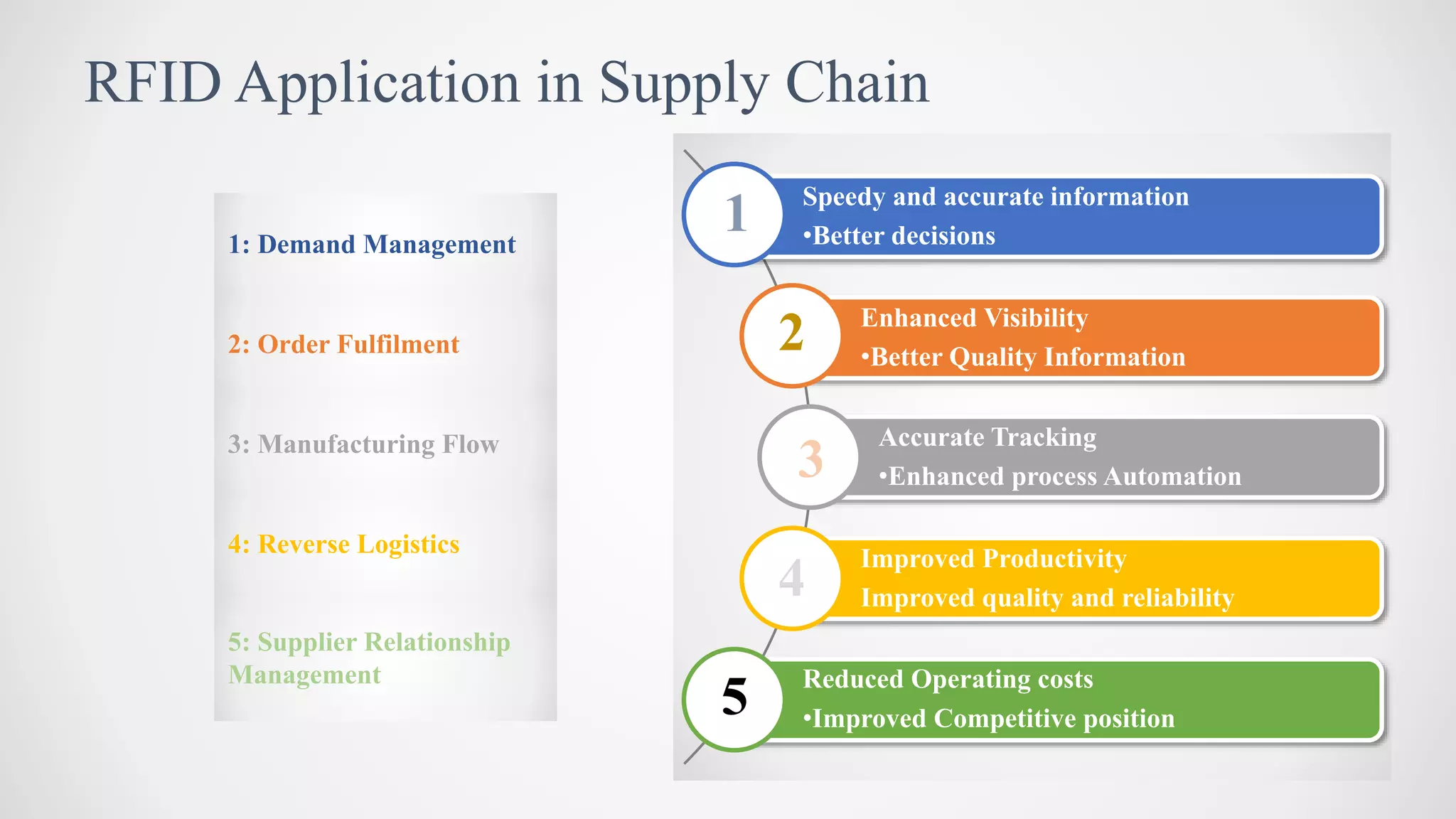 RFID Application in Supply Chain

1: Demand Management

2: Order Fulfilment

3: Manufacturing Flow

4: Reverse Logistics

5: Supplier Relationship Management

1

Speedy and accurate information
•Better decisions

2

Enhanced Visibility
•Better Quality Information

3

Accurate Tracking
•Enhanced process Automation

4

Improved Productivity
Improved quality and reliability

5

Reduced Operating costs
•Improved Competitive position